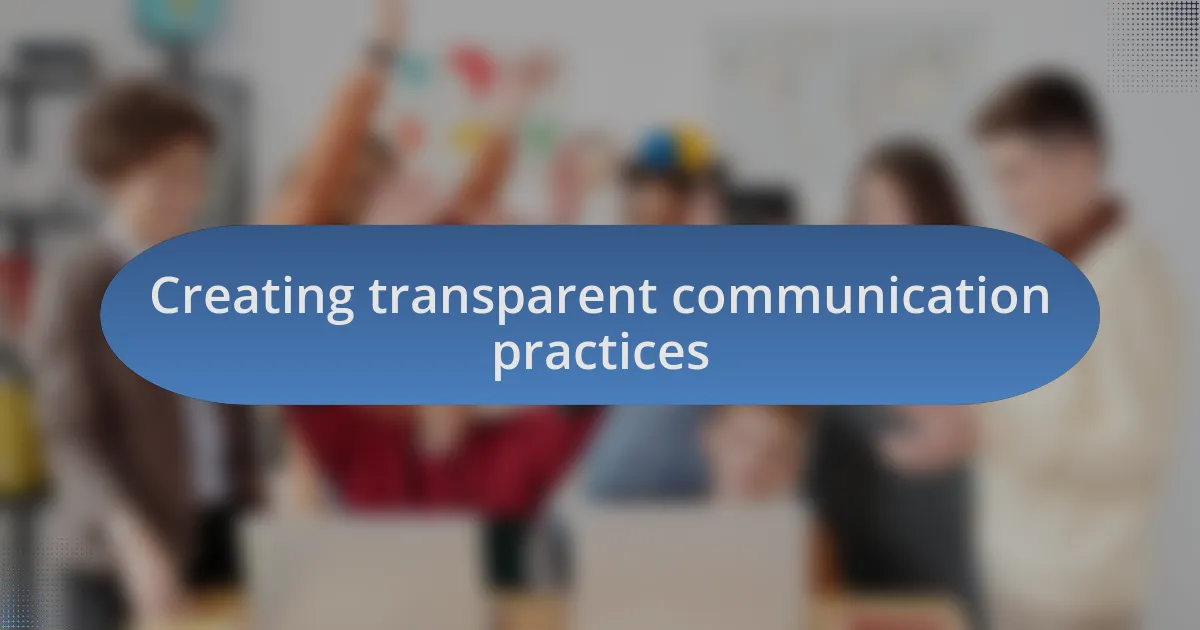 Creating transparent communication practices